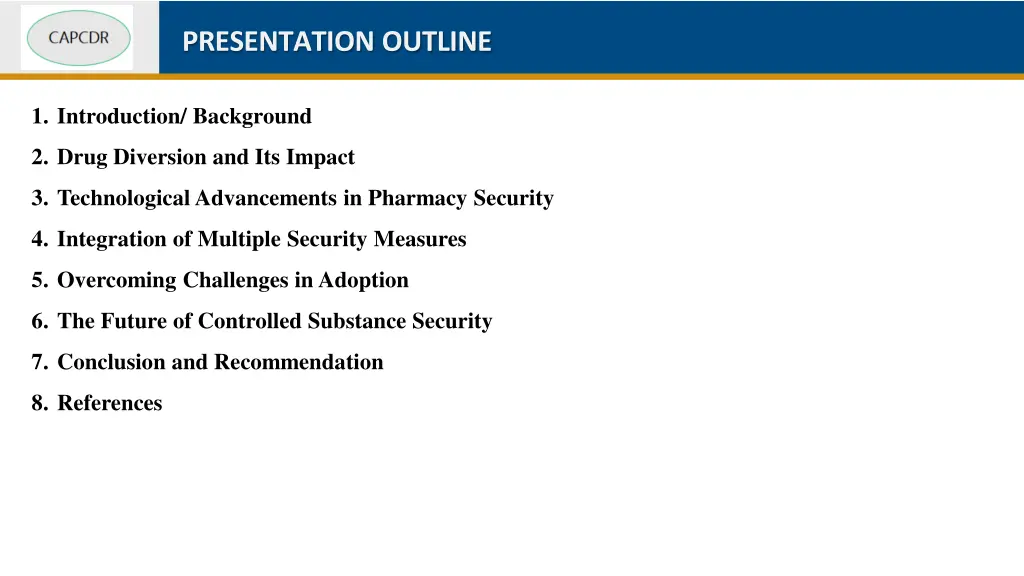 CAPCDR

PRESENTATION OUTLINE

1. Introduction/ Background
2. Drug Diversion and Its Impact
3. Technological Advancements in Pharmacy Security
4. Integration of Multiple Security Measures
5. Overcoming Challenges in Adoption
6. The Future of Controlled Substance Security
7. Conclusion and Recommendation
8. References